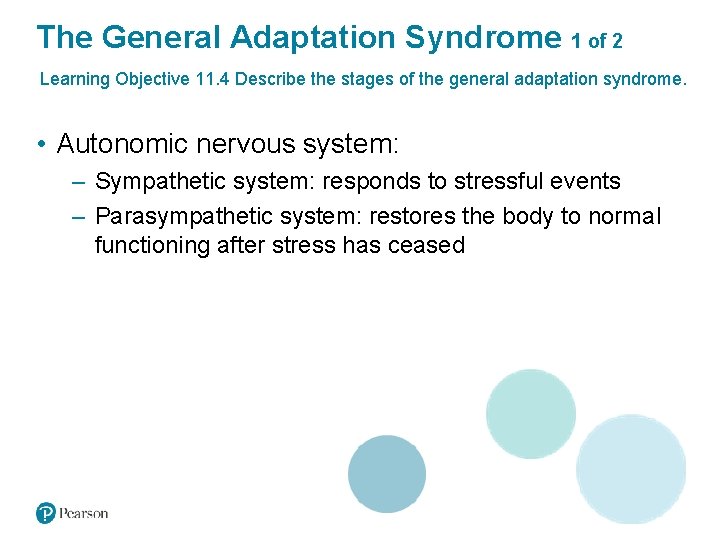 The General Adaptation Syndrome 1 of 2

Learning Objective 11.4 Describe the stages of the general adaptation syndrome.

• Autonomic nervous system:
  – Sympathetic system: responds to stressful events
  – Parasympathetic system: restores the body to normal functioning after stress has ceased

Pearson